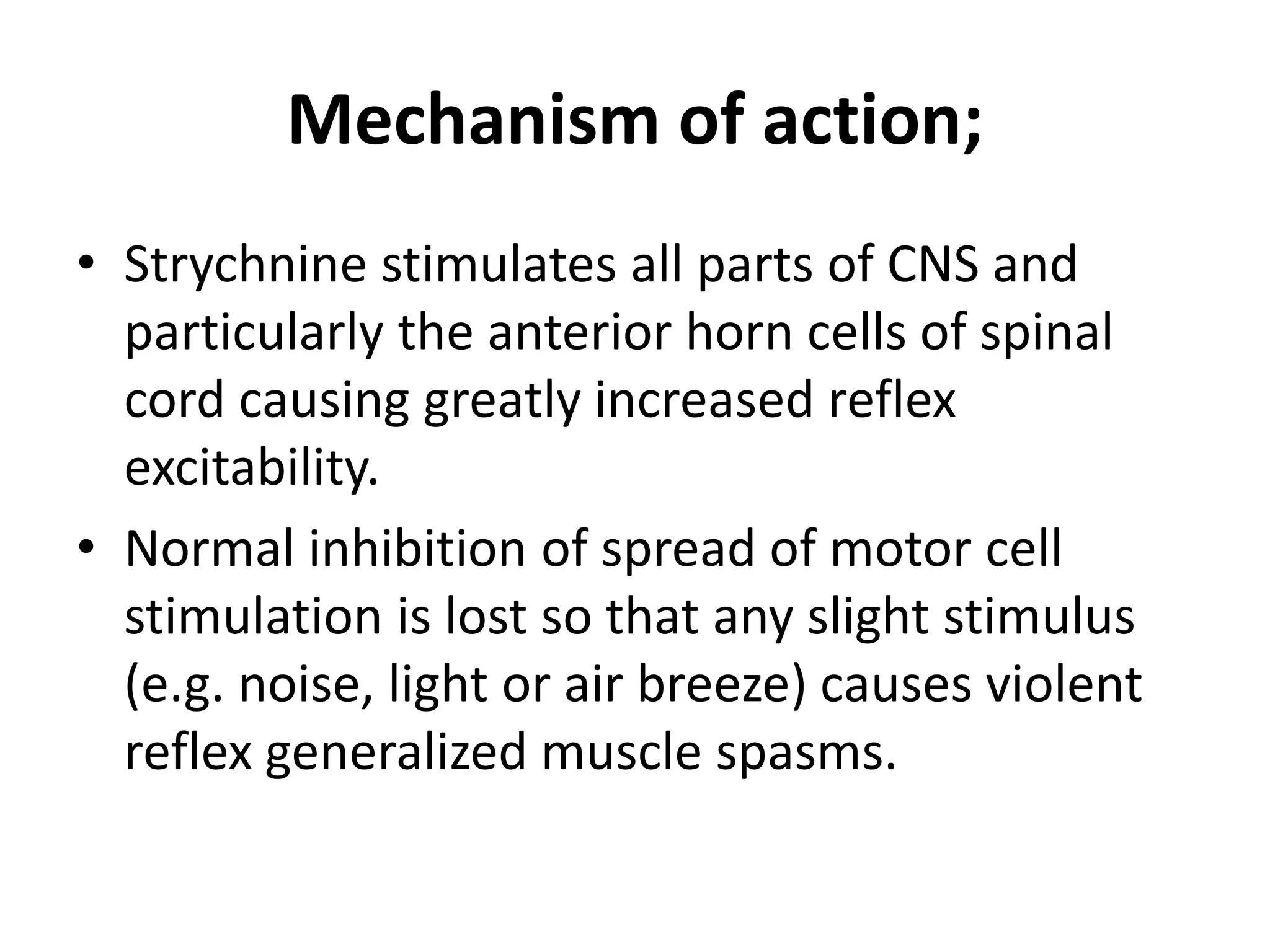 Mechanism of action;

• Strychnine stimulates all parts of CNS and particularly the anterior horn cells of spinal cord causing greatly increased reflex excitability.

• Normal inhibition of spread of motor cell stimulation is lost so that any slight stimulus (e.g. noise, light or air breeze) causes violent reflex generalized muscle spasms.